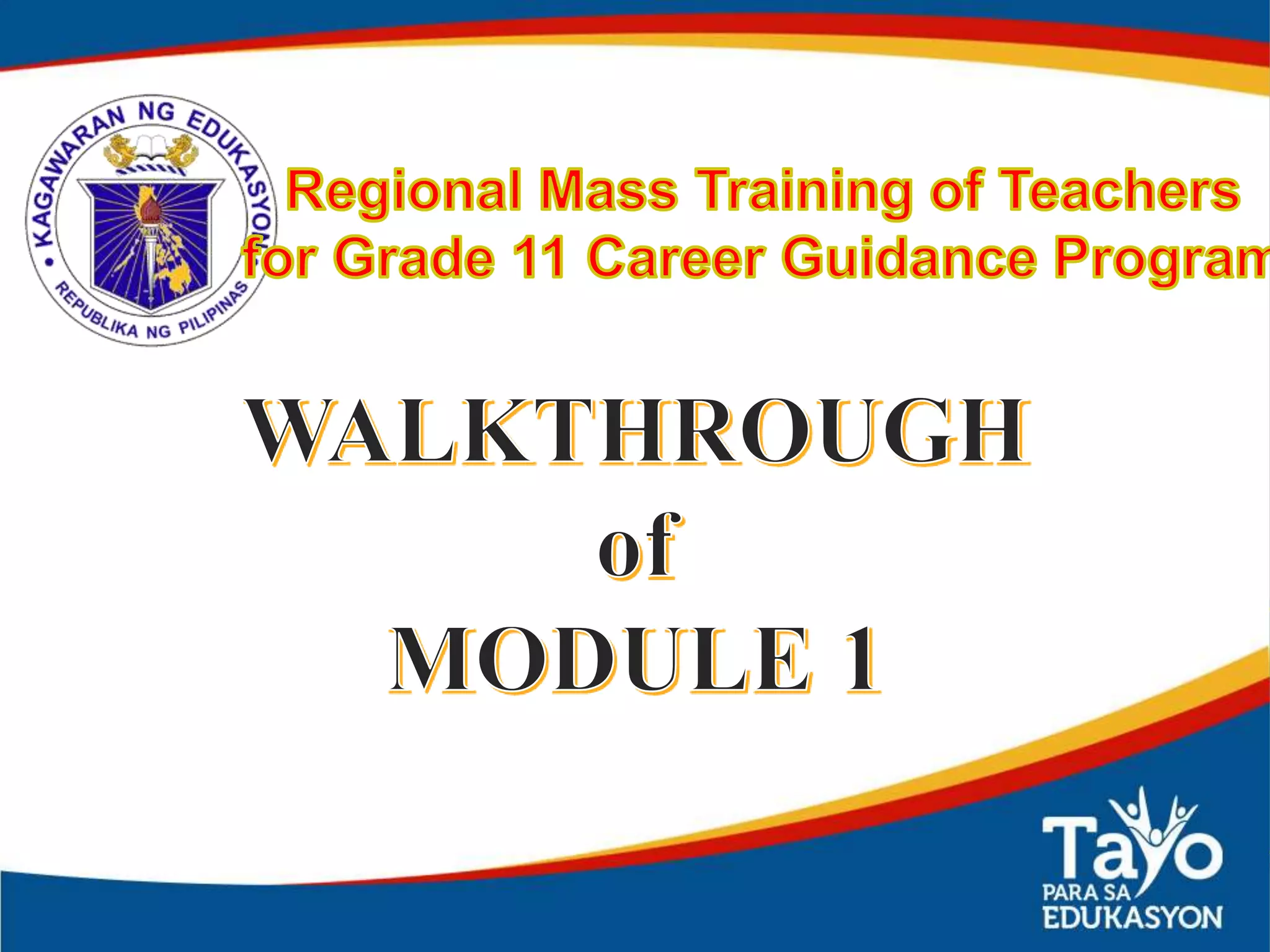 KAGAWARAN NG EDUKASYON
REPUBLIKA NG PILIPINAS

Regional Mass Training of Teachers for Grade 11 Career Guidance Program

WALKTHROUGH of MODULE 1

Tayo PARA SA EDUKASYON